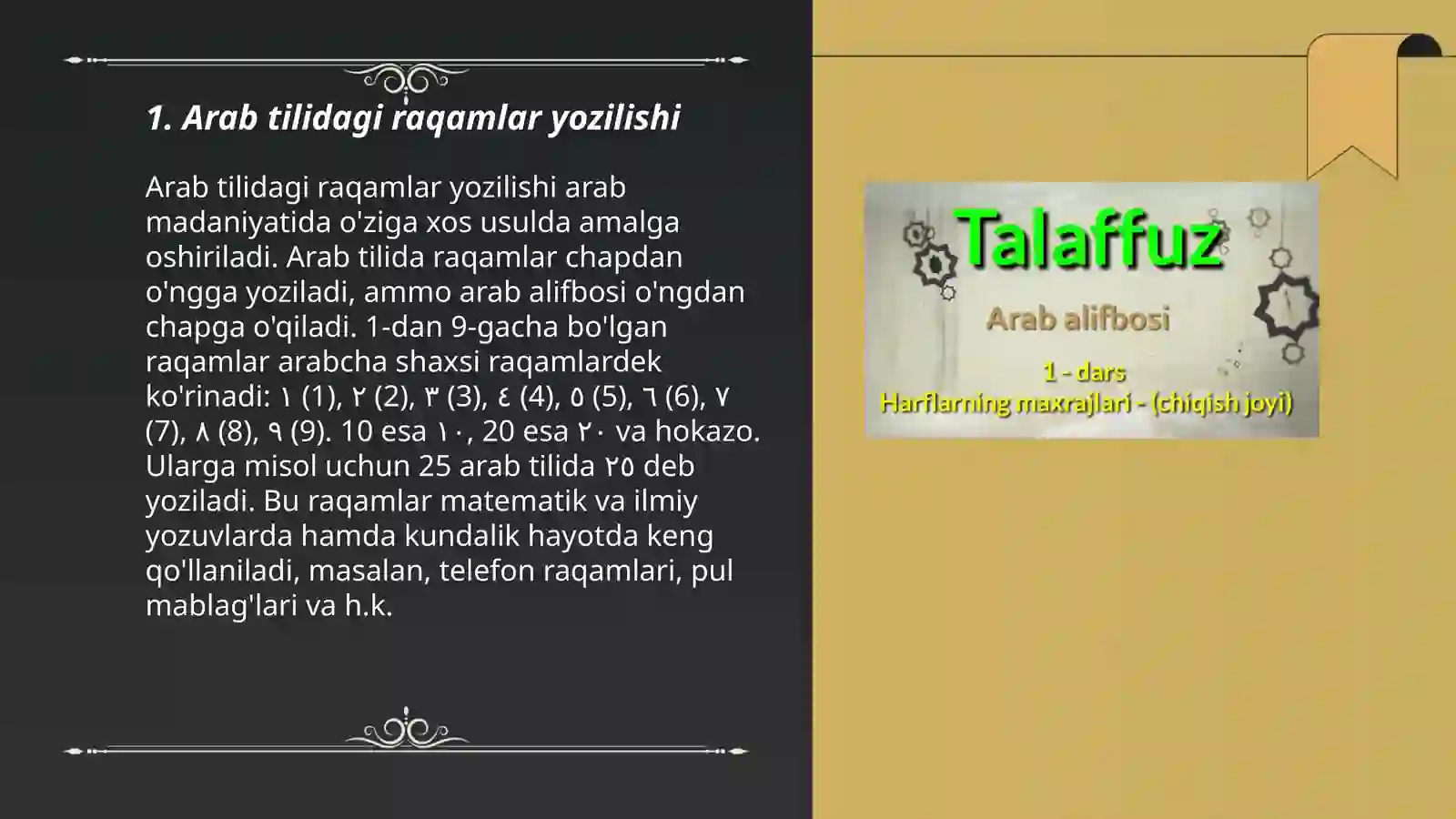 1. Arab tilidagi raqamlar yozilishi

Arab tilidagi raqamlar yozilishi arab madaniyatida o'ziga xos usulda amalga oshiriladi. Arab tilida raqamlar chapdan o'ngga yoziladi, ammo arab alifbosi o'ngdan chapga o'qiladi. 1-dan 9-gacha bo'lgan raqamlar arabcha shaxsi raqamlardek ko'rinadi: ١ (1), ٢ (2), ٣ (3), ٤ (4), ٥ (5), ٦ (6), ٧ (7), ٨ (8), ٩ (9). 10 esa ١٠, 20 esa ٢٠ va hokazo. Ularga misol uchun 25 arab tilida ٢٥ deb yoziladi. Bu raqamlar matematik va ilmiy yozuvlarda hamda kundalik hayotda keng qo'llaniladi, masalan, telefon raqamlari, pul mablag'lari va h.k.

Talaffuz
Arab alifbosi
1 - dars
Harflarning maxrajlari - (chiqish joyi)